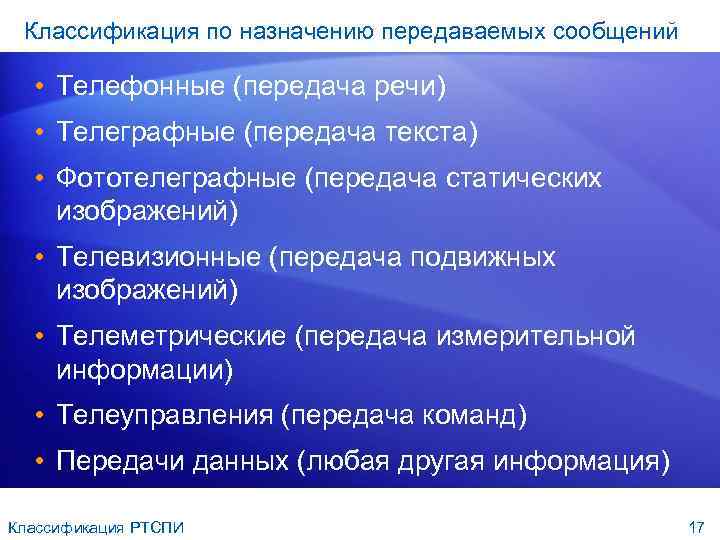 Классификация по назначению передаваемых сообщений

• Телефонные (передача речи)
• Телеграфные (передача текста)
• Фототелеграфные (передача статических изображений)
• Телевизионные (передача подвижных изображений)
• Телеметрические (передача измерительной информации)
• Телеуправления (передача команд)
• Передачи данных (любая другая информация)

Классификация РТСПИ

17